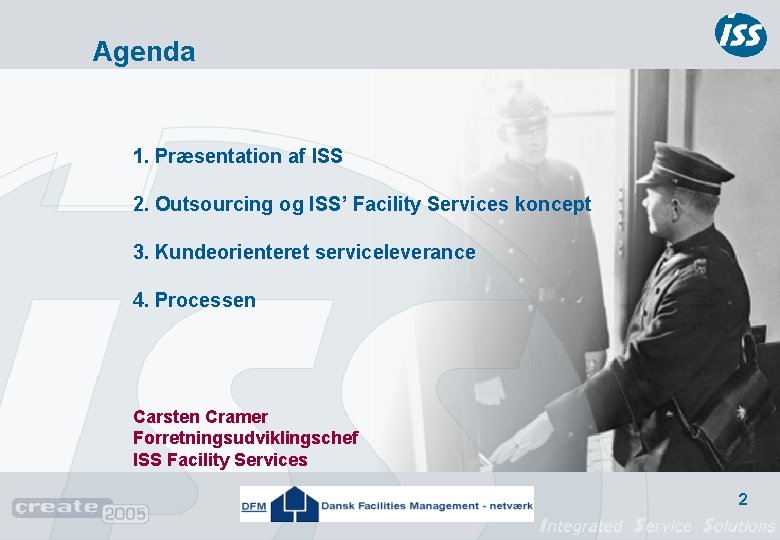 Agenda

ISS

1. Præsentation af ISS

2. Outsourcing og ISS' Facility Services koncept

3. Kundeorienteret serviceleverance

4. Processen

Carsten Cramer
Forretningsudviklingschef
ISS Facility Services

create 2005

DFM Dansk Facilities Management - netværk

2

Integrated Service Solutions